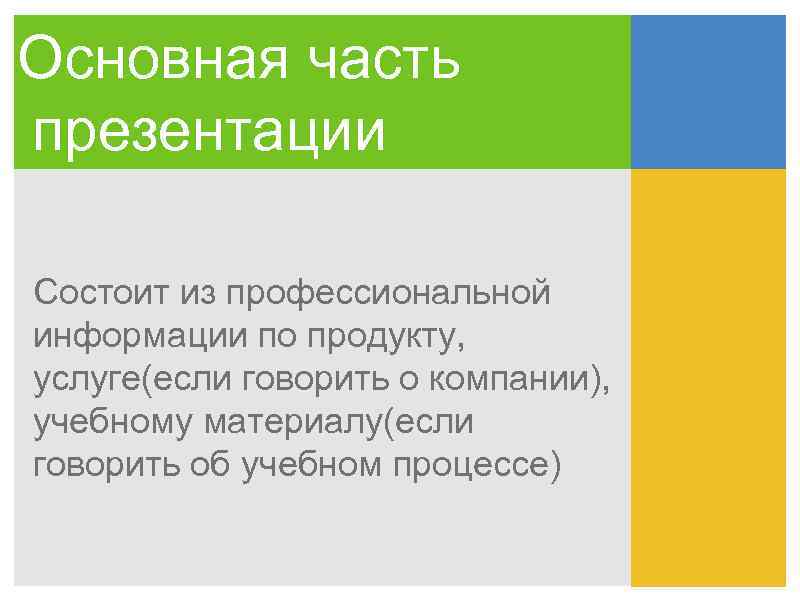 Основная часть презентации

Состоит из профессиональной информации по продукту, услуге(если говорить о компании), учебному материалу(если говорить об учебном процессе)